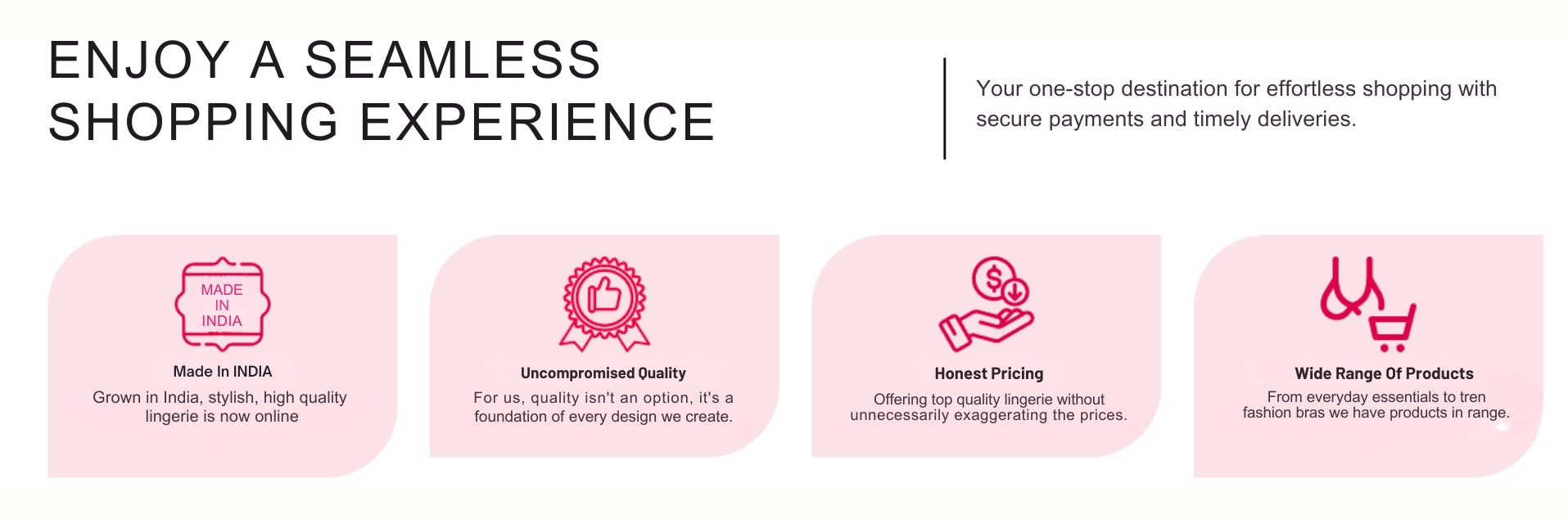 ENJOY A SEAMLESS SHOPPING EXPERIENCE

Your one-stop destination for effortless shopping with secure payments and timely deliveries.

MADE IN INDIA

Made In INDIA

Grown in India, stylish, high quality lingerie is now online

Uncompromised Quality

For us, quality isn't an option, it's a foundation of every design we create.

$

Honest Pricing

Offering top quality lingerie without unnecessarily exaggerating the prices.

Wide Range Of Products

From everyday essentials to tren fashion bras we have products in range.